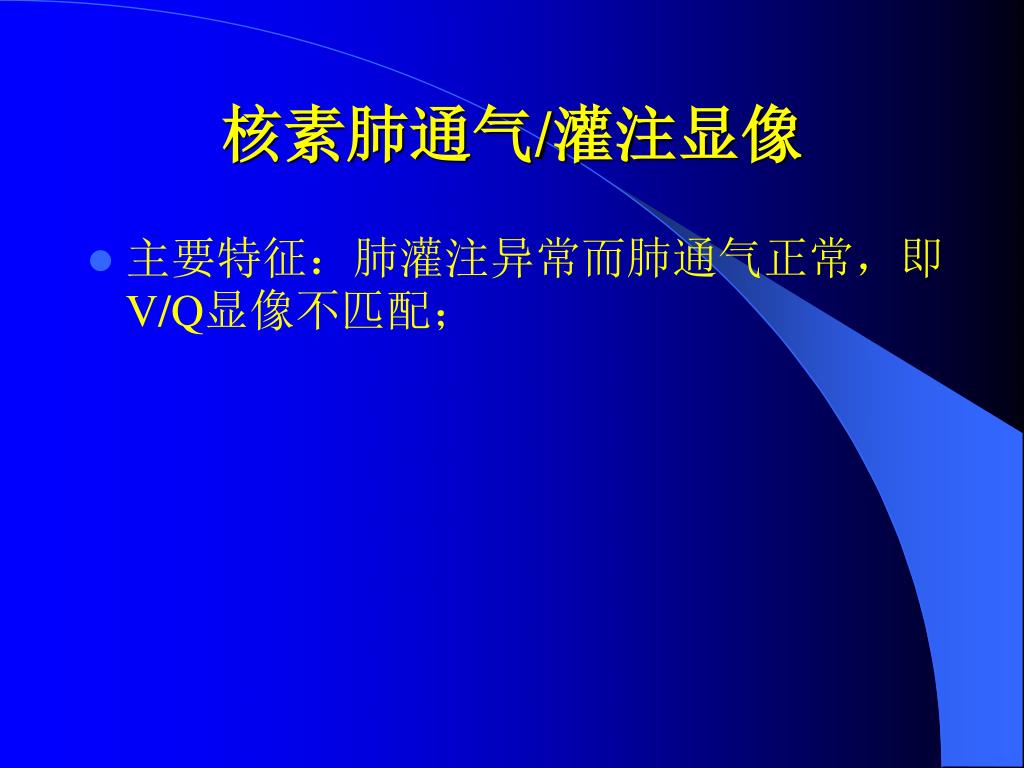 核素肺通气/灌注显像

主要特征：肺灌注异常而肺通气正常，即V/Q显像不匹配；